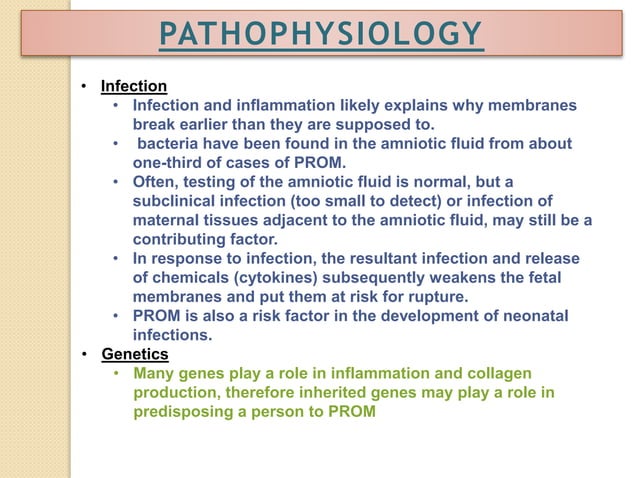 PATHOPHYSIOLOGY

• Infection
  • Infection and inflammation likely explains why membranes break earlier than they are supposed to.
  • bacteria have been found in the amniotic fluid from about one-third of cases of PROM.
  • Often, testing of the amniotic fluid is normal, but a subclinical infection (too small to detect) or infection of maternal tissues adjacent to the amniotic fluid, may still be a contributing factor.
  • In response to infection, the resultant infection and release of chemicals (cytokines) subsequently weakens the fetal membranes and put them at risk for rupture.
  • PROM is also a risk factor in the development of neonatal infections.
• Genetics
  • Many genes play a role in inflammation and collagen production, therefore inherited genes may play a role in predisposing a person to PROM